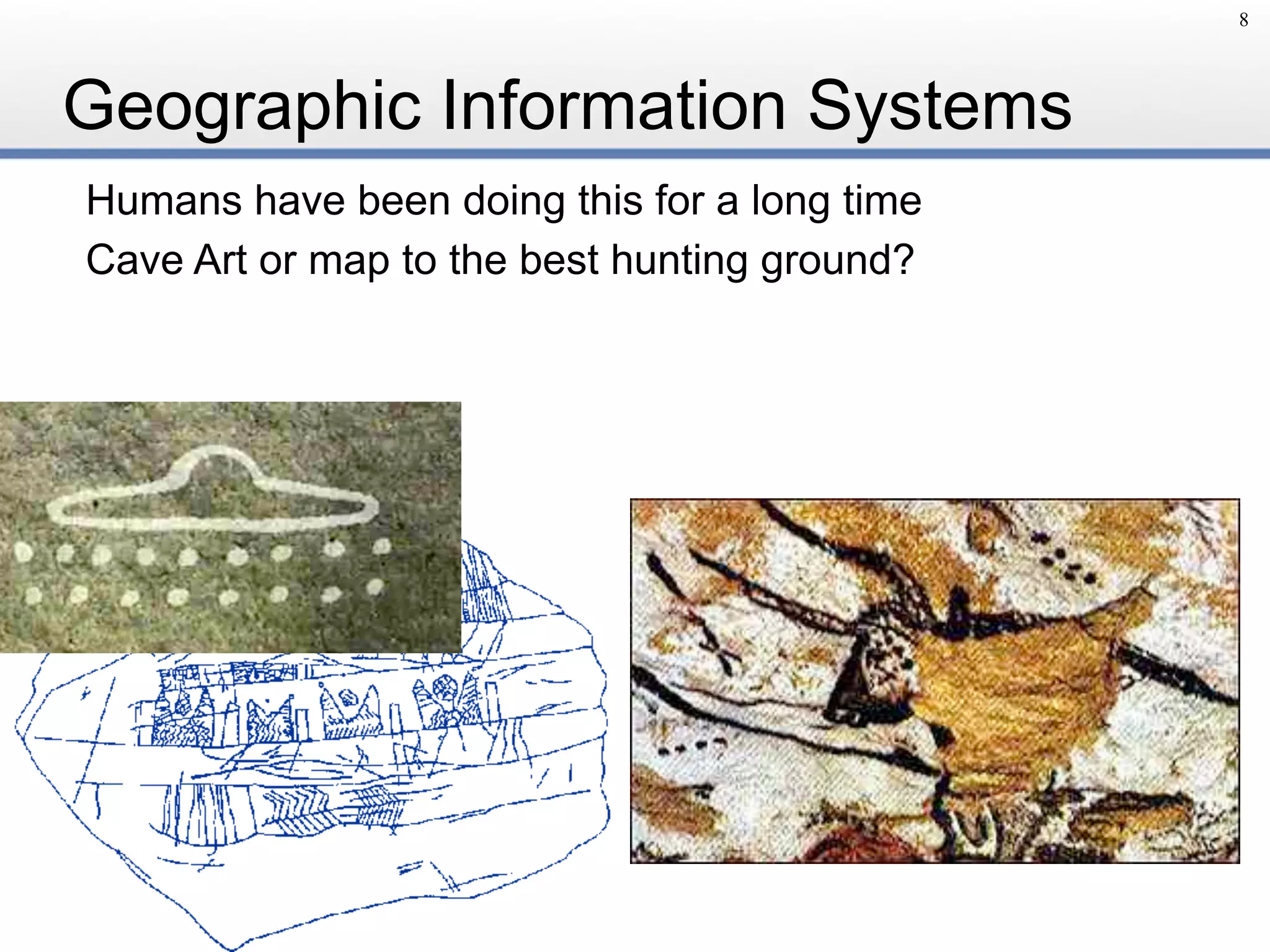 8

Geographic Information Systems

Humans have been doing this for a long time

Cave Art or map to the best hunting ground?